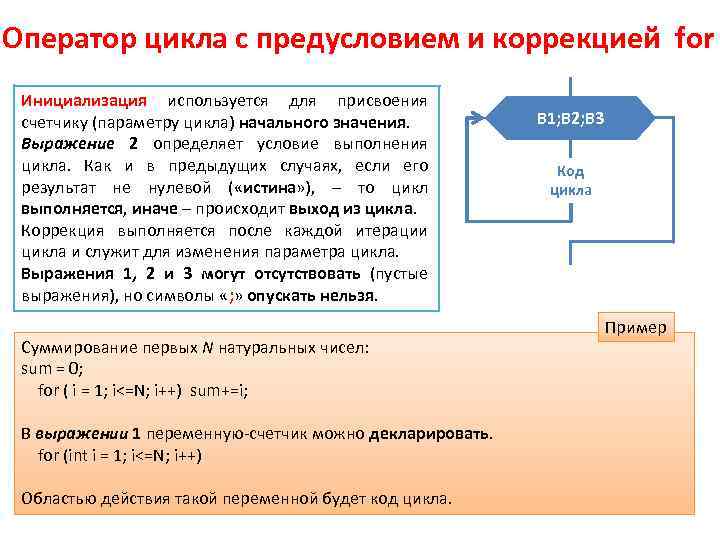 Оператор цикла с предусловием и коррекцией for

Инициализация используется для присвоения счетчику (параметру цикла) начального значения.
Выражение 2 определяет условие выполнения цикла. Как и в предыдущих случаях, если его результат не нулевой («истина»), – то цикл выполняется, иначе – происходит выход из цикла.
Коррекция выполняется после каждой итерации цикла и служит для изменения параметра цикла.
Выражения 1, 2 и 3 могут отсутствовать (пустые выражения), но символы «;» опускать нельзя.

B1;B2;B3

Код цикла

Пример

Суммирование первых N натуральных чисел:
sum = 0;
for ( i = 1; i<=N; i++) sum+=i;

В выражении 1 переменную-счетчик можно декларировать.
for (int i = 1; i<=N; i++)

Областью действия такой переменной будет код цикла.